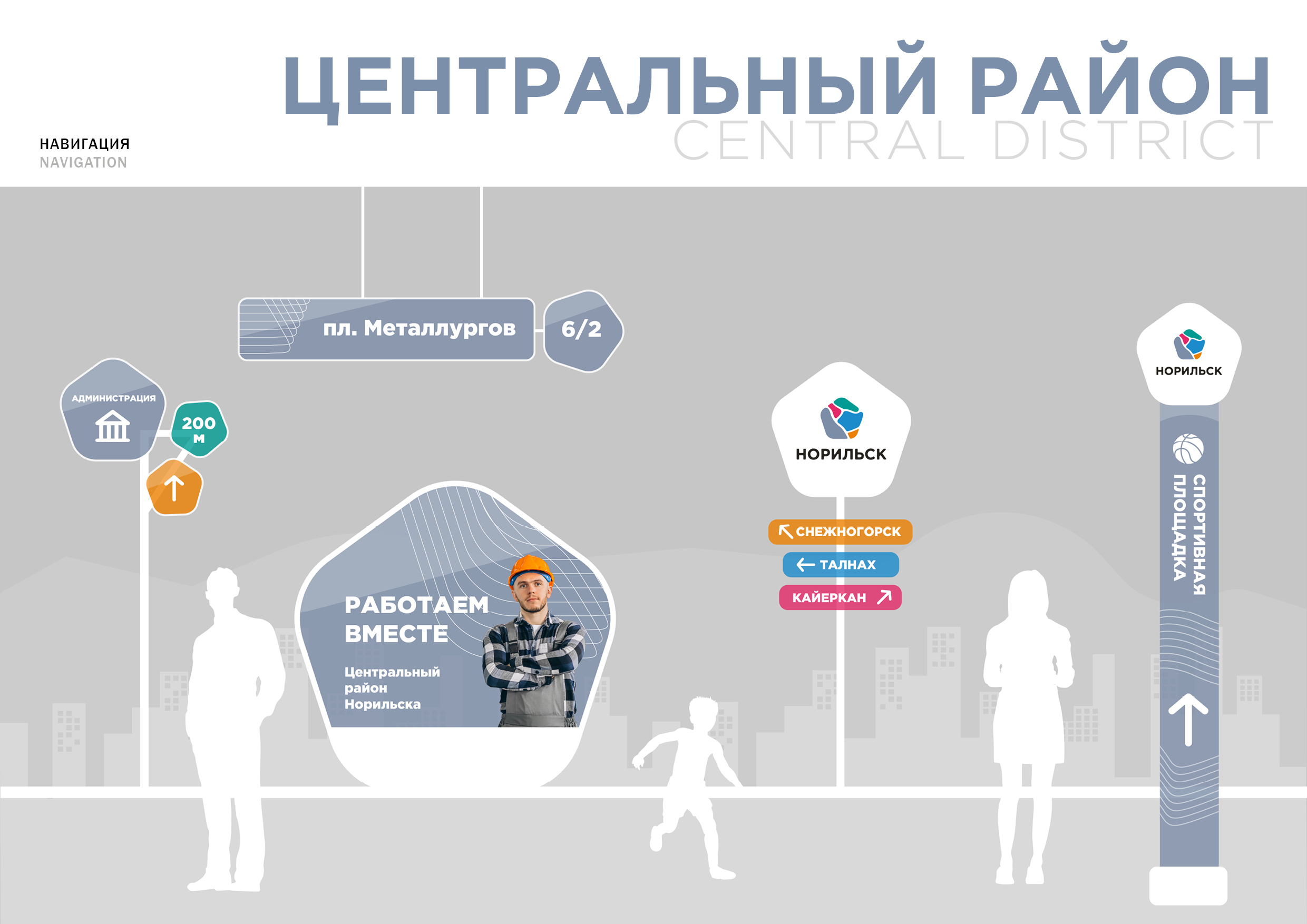 ЦЕНТРАЛЬНЫЙ РАЙОН
CENTRAL DISTRICT

НАВИГАЦИЯ
NAVIGATION

пл. Металлургов
6/2

АДМИНИСТРАЦИЯ
200 м

РАБОТАЕМ ВМЕСТЕ
Центральный район Норильска

НОРИЛЬСК
СНЕЖНОГОРСК
ТАЛНАХ
КАЙЕРКАН

НОРИЛЬСК
СПОРТИВНАЯ ПЛОЩАДКА